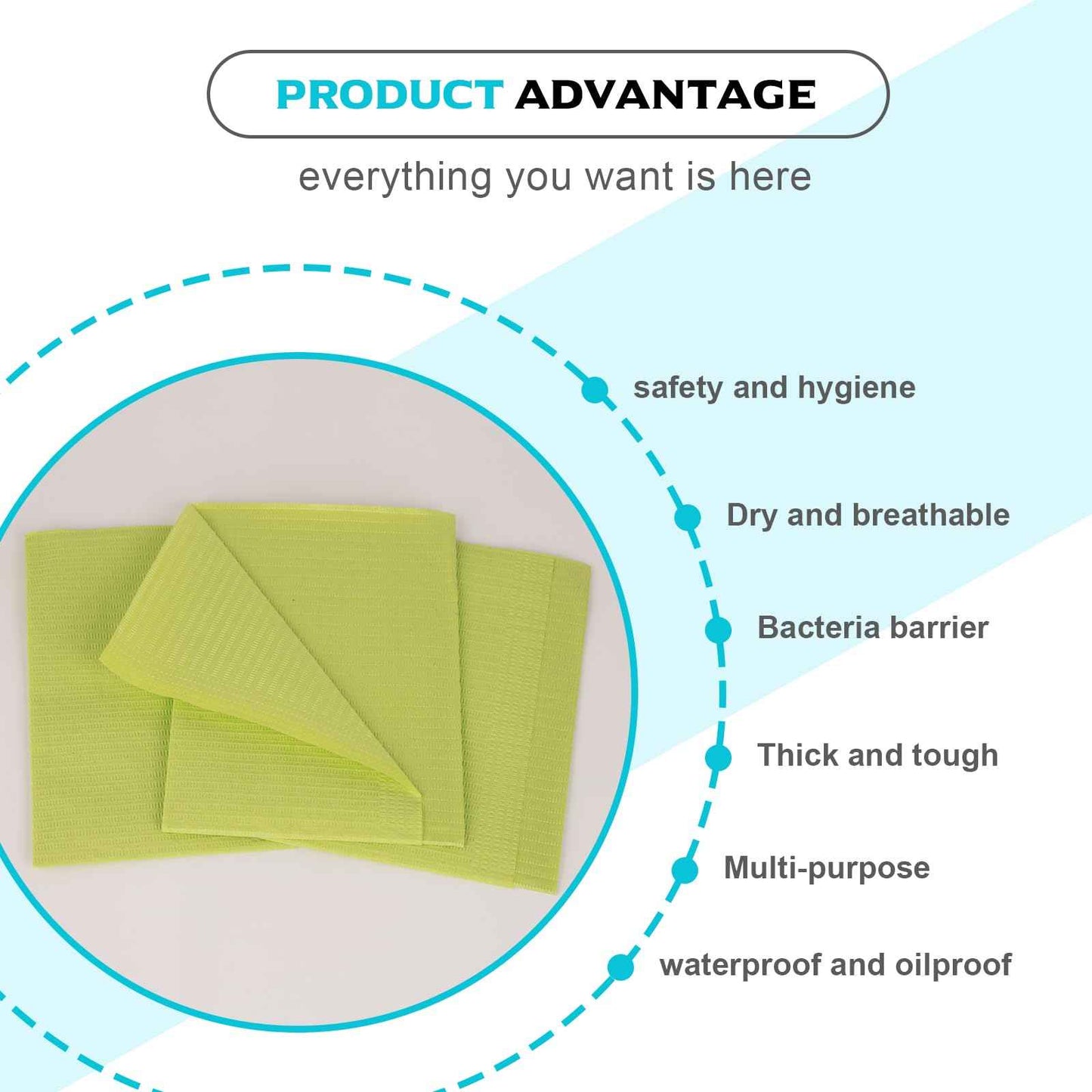 PRODUCT ADVANTAGE

everything you want is here

safety and hygiene

Dry and breathable

Bacteria barrier

Thick and tough

Multi-purpose

waterproof and oilproof